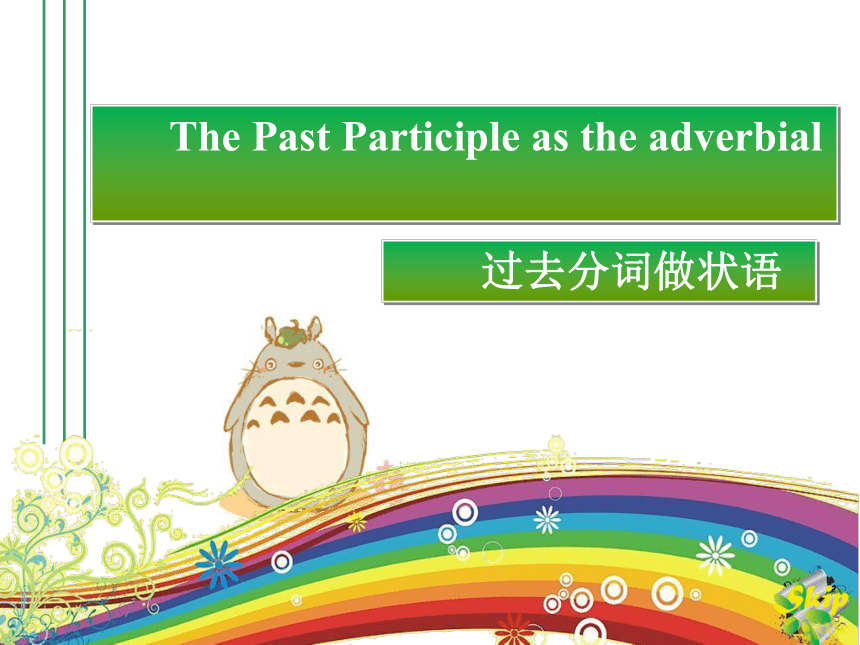 The Past Participle as the adverbial

过去分词做状语

Skip